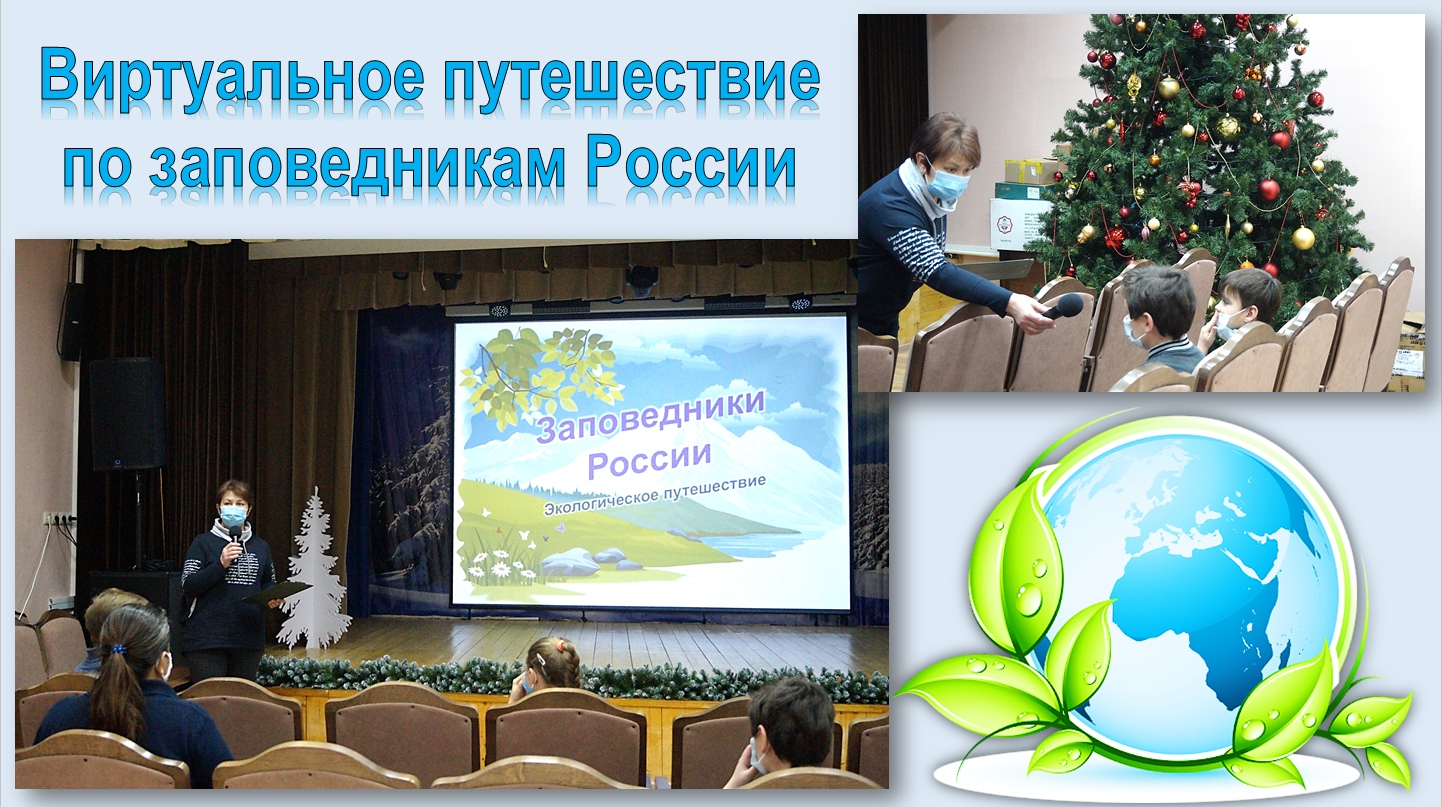 Виртуальное путешествие по заповедникам России

Заповедники России
Экологическое путешествие